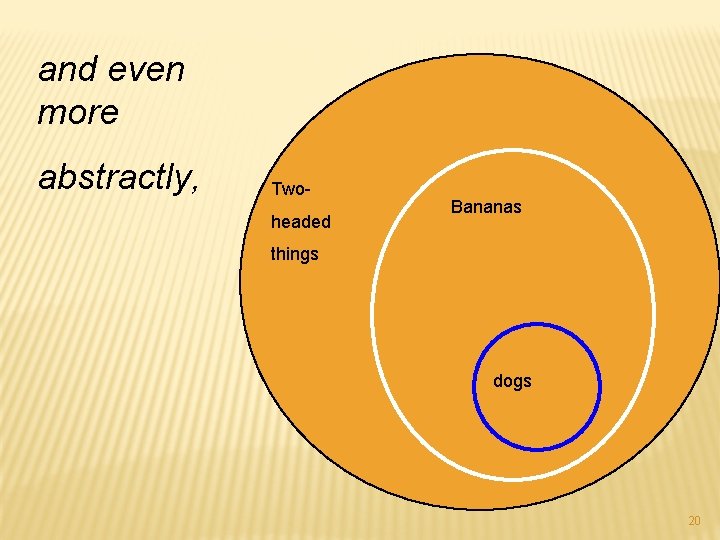 and even more

abstractly,

Two-headed things

Bananas

dogs

20